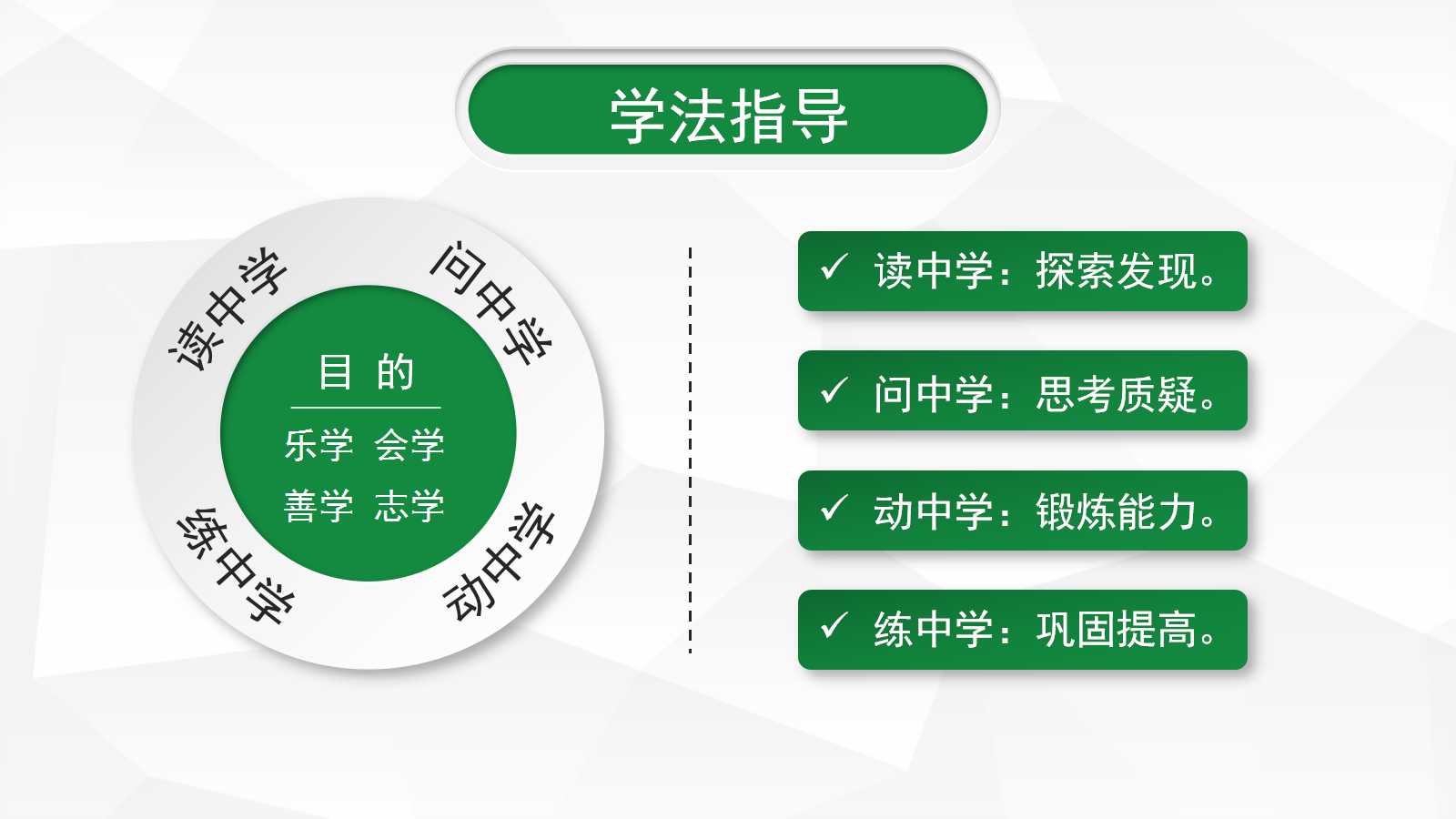 学法指导

读中学

问中学

目 的

乐学 会学

善学 志学

练中学

动中学

✓ 读中学：探索发现。

✓ 问中学：思考质疑。

✓ 动中学：锻炼能力。

✓ 练中学：巩固提高。